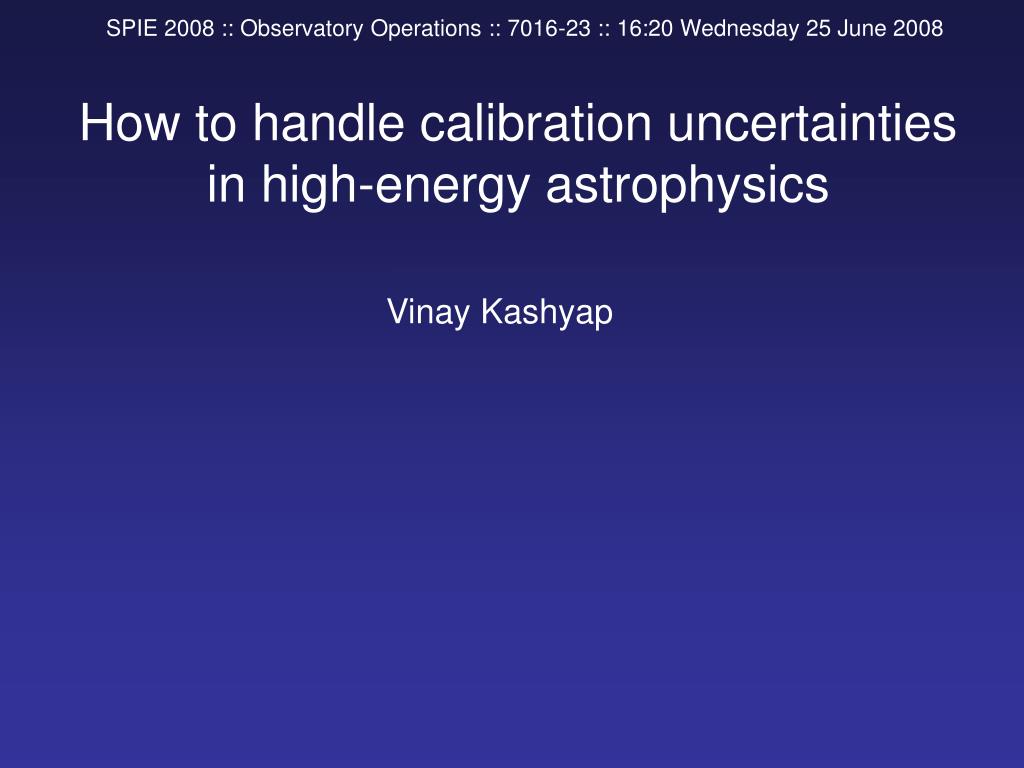 SPIE 2008 :: Observatory Operations :: 7016-23 :: 16:20 Wednesday 25 June 2008

How to handle calibration uncertainties in high-energy astrophysics

Vinay Kashyap